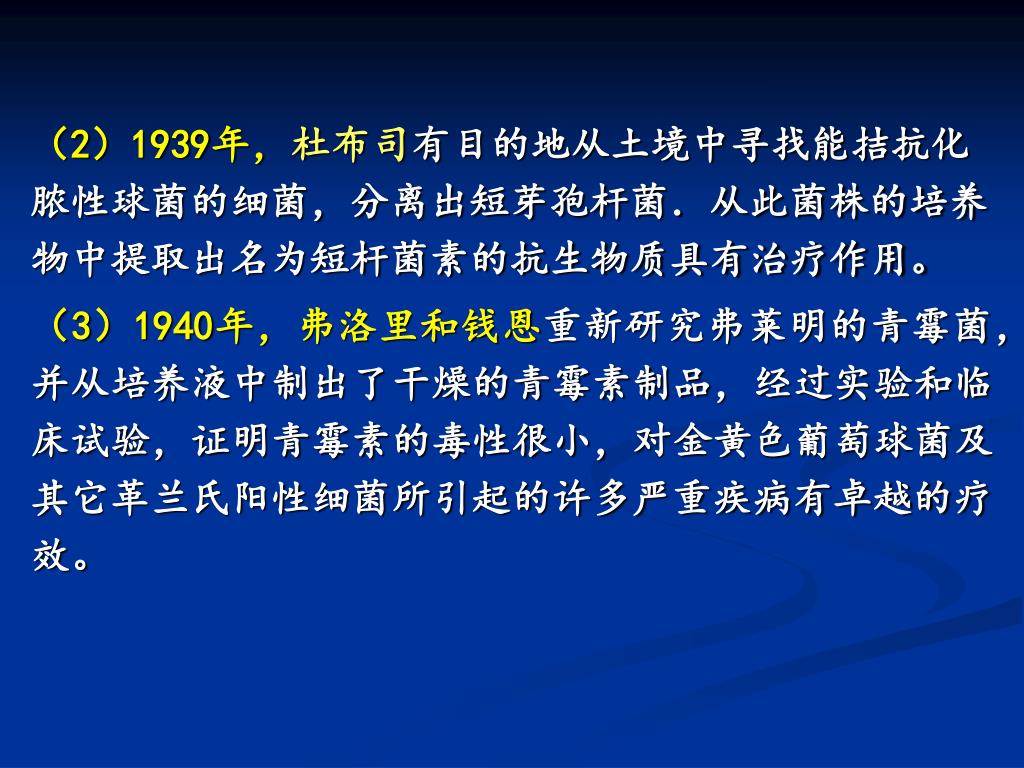 （2）1939年，杜布司有目的地从土境中寻找能拮抗化脓性球菌的细菌，分离出短芽孢杆菌．从此菌株的培养物中提取出名为短杆菌素的抗生物质具有治疗作用。

（3）1940年，弗洛里和钱恩重新研究弗莱明的青霉菌，并从培养液中制出了干燥的青霉素制品，经过实验和临床试验，证明青霉素的毒性很小，对金黄色葡萄球菌及其它革兰氏阳性细菌所引起的许多严重疾病有卓越的疗效。